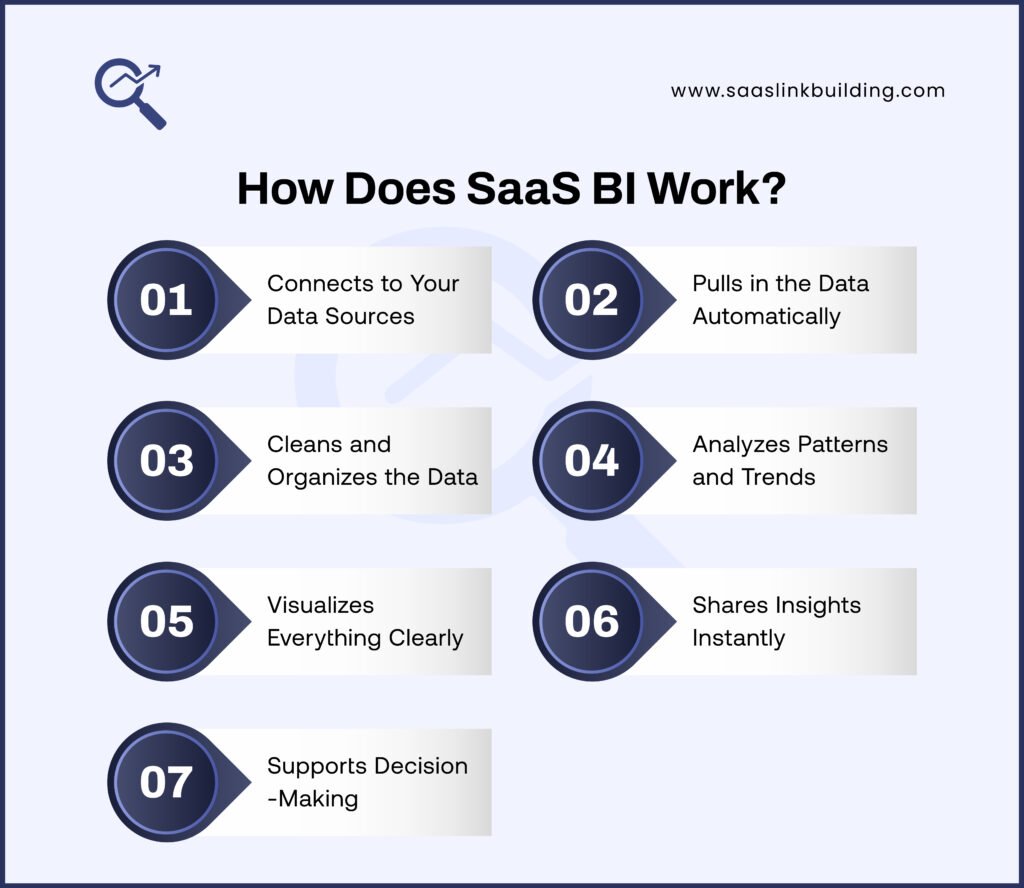 www.saaslinkbuilding.com

How Does SaaS BI Work?

01 Connects to Your Data Sources

02 Pulls in the Data Automatically

03 Cleans and Organizes the Data

04 Analyzes Patterns and Trends

05 Visualizes Everything Clearly

06 Shares Insights Instantly

07 Supports Decision -Making